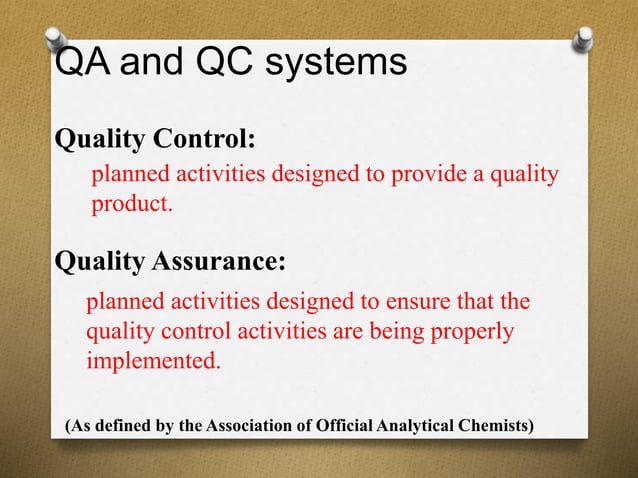 QA and QC systems

Quality Control:

planned activities designed to provide a quality product.

Quality Assurance:

planned activities designed to ensure that the quality control activities are being properly implemented.

(As defined by the Association of Official Analytical Chemists)